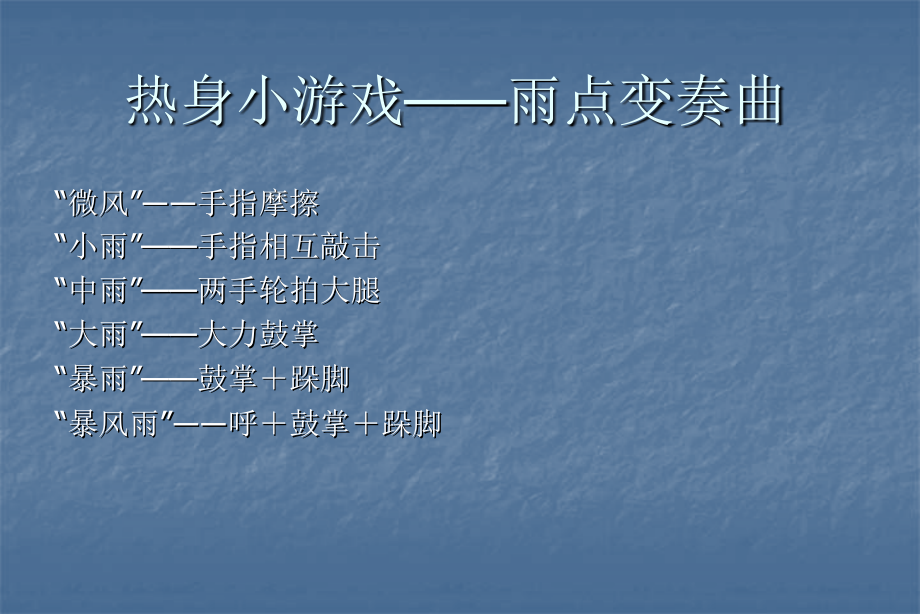 热身小游戏——雨点变奏曲

“微风”——手指摩擦
“小雨”——手指相互敲击
“中雨”——两手轮拍大腿
“大雨”——大力鼓掌
“暴雨”——鼓掌＋跺脚
“暴风雨”——呼＋鼓掌＋跺脚